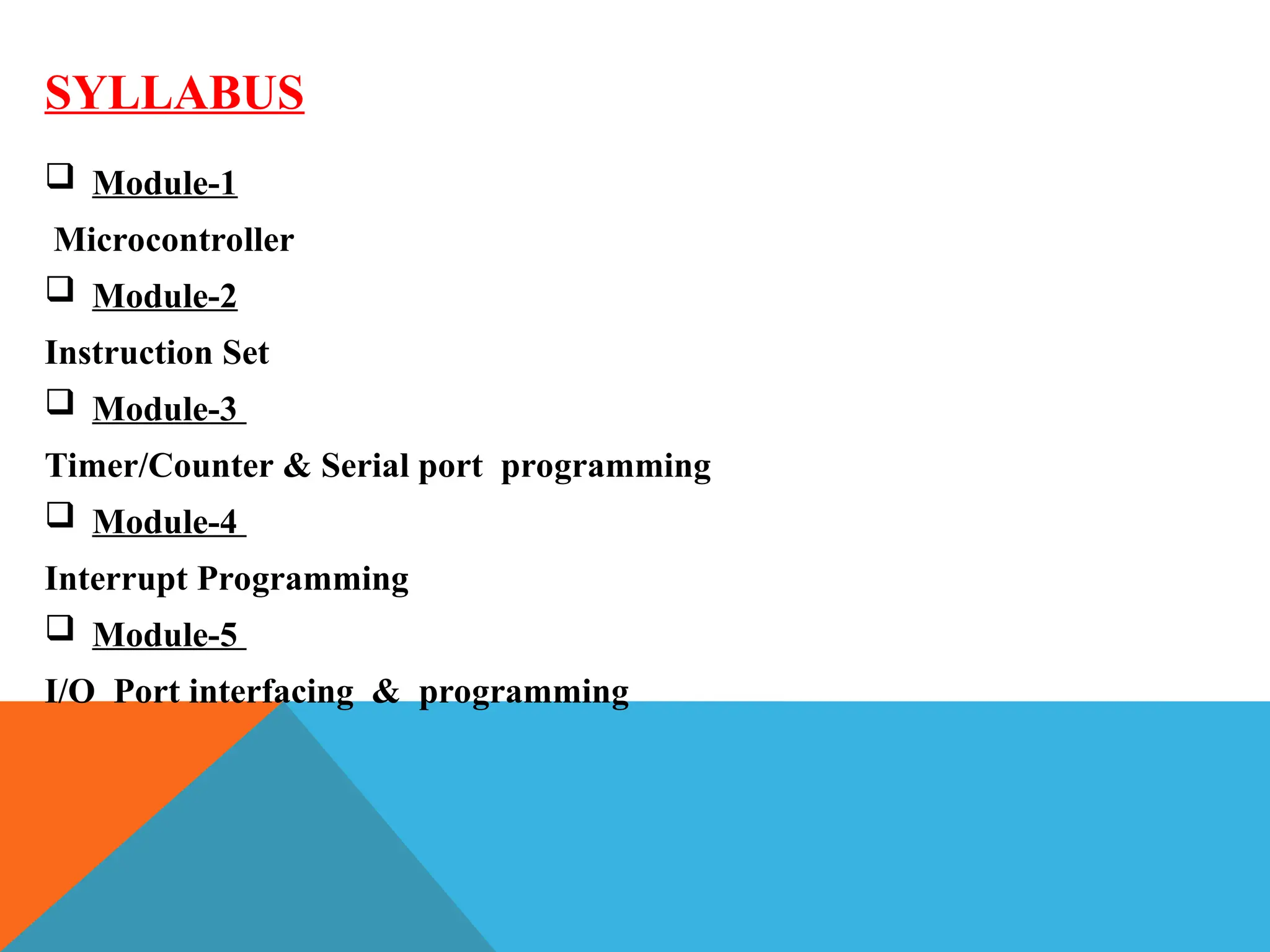 SYLLABUS

❑ Module-1

Microcontroller

❑ Module-2

Instruction Set

❑ Module-3

Timer/Counter & Serial port programming

❑ Module-4

Interrupt Programming

❑ Module-5

I/O Port interfacing & programming